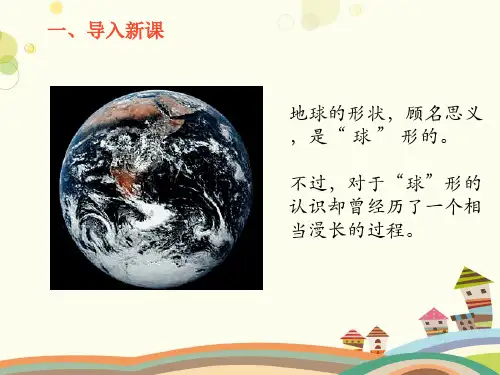 一、导入新课

地球的形状，顾名思义，是“球”形的。

不过，对于“球”形的认识却曾经历了一个相当漫长的过程。